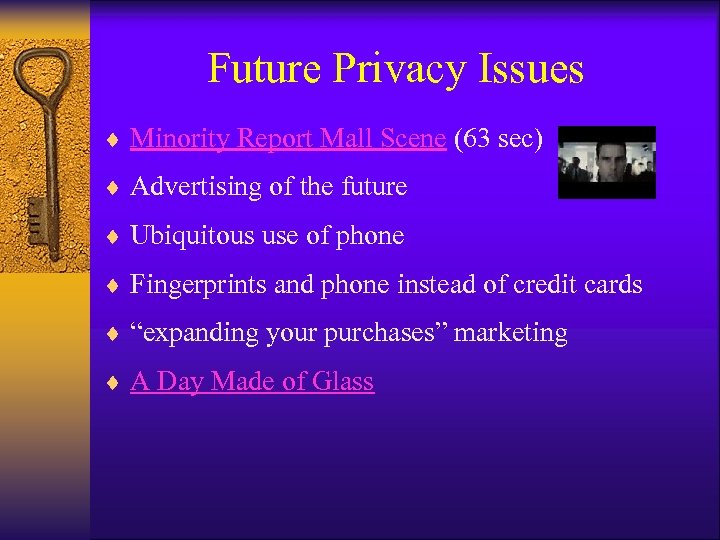 Future Privacy Issues

♦ Minority Report Mall Scene (63 sec)
♦ Advertising of the future
♦ Ubiquitous use of phone
♦ Fingerprints and phone instead of credit cards
♦ “expanding your purchases” marketing
♦ A Day Made of Glass